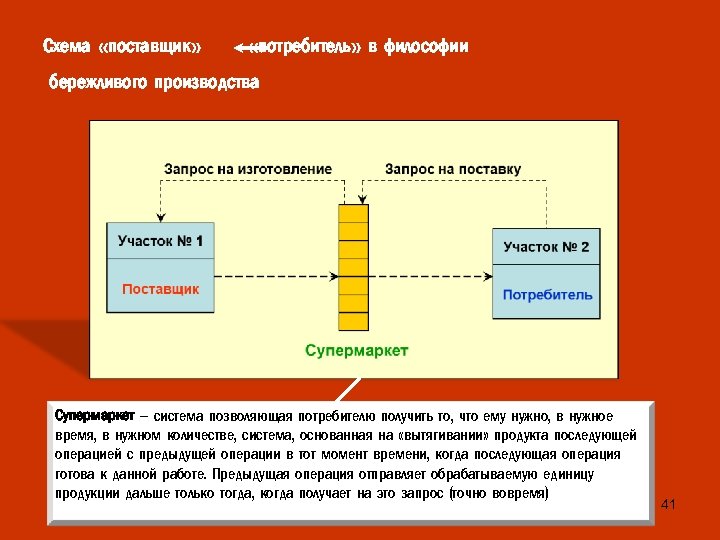 Схема «поставщик» ←«потребитель» в философии бережливого производства

Запрос на изготовление

Запрос на поставку

Участок № 1

Поставщик

Участок № 2

Потребитель

Супермаркет

Супермаркет – система позволяющая потребителю получить то, что ему нужно, в нужное время, в нужном количестве, система, основанная на «вытягивании» продукта последующей операцией с предыдущей операции в тот момент времени, когда последующая операция готова к данной работе. Предыдущая операция отправляет обрабатываемую единицу продукции дальше только тогда, когда получает на это запрос (точно вовремя)

41